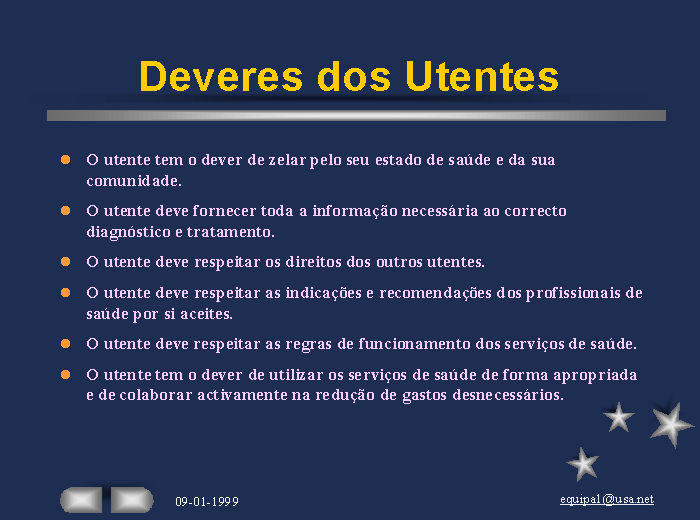 Deveres dos Utentes

- O utente tem o dever de zelar pelo seu estado de saúde e da sua comunidade.
- O utente deve fornecer toda a informação necessária ao correcto diagnóstico e tratamento.
- O utente deve respeitar os direitos dos outros utentes.
- O utente deve respeitar as indicações e recomendações dos profissionais de saúde por si aceites.
- O utente deve respeitar as regras de funcionamento dos serviços de saúde.
- O utente tem o dever de utilizar os serviços de saúde de forma apropriada e de colaborar activamente na redução de gastos desnecessários.

09-01-1999

equipal@usa.net